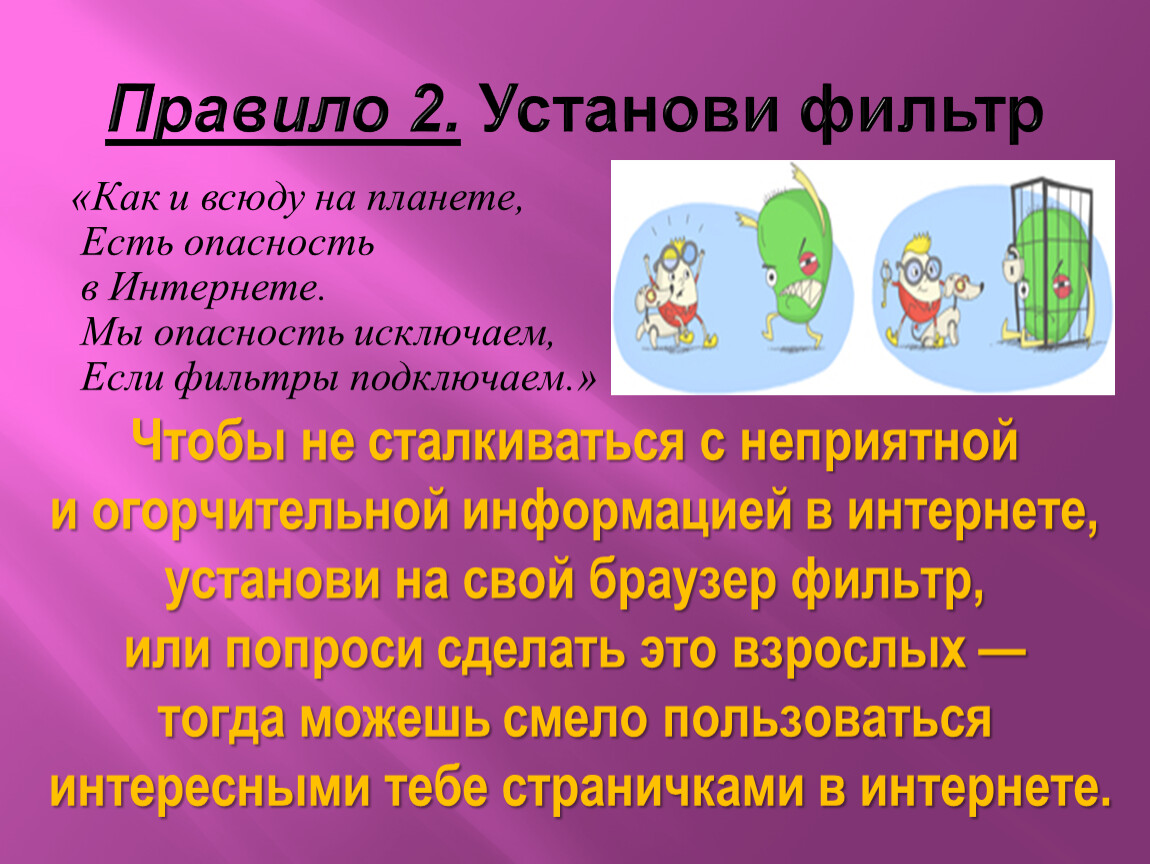 Правило 2. Установи фильтр

«Как и всюду на планете,
Есть опасность
в Интернете.
Мы опасность исключаем,
Если фильтры подключаем.»

Чтобы не сталкиваться с неприятной и огорчительной информацией в интернете, установи на свой браузер фильтр, или попроси сделать это взрослых — тогда можешь смело пользоваться интересными тебе страничками в интернете.